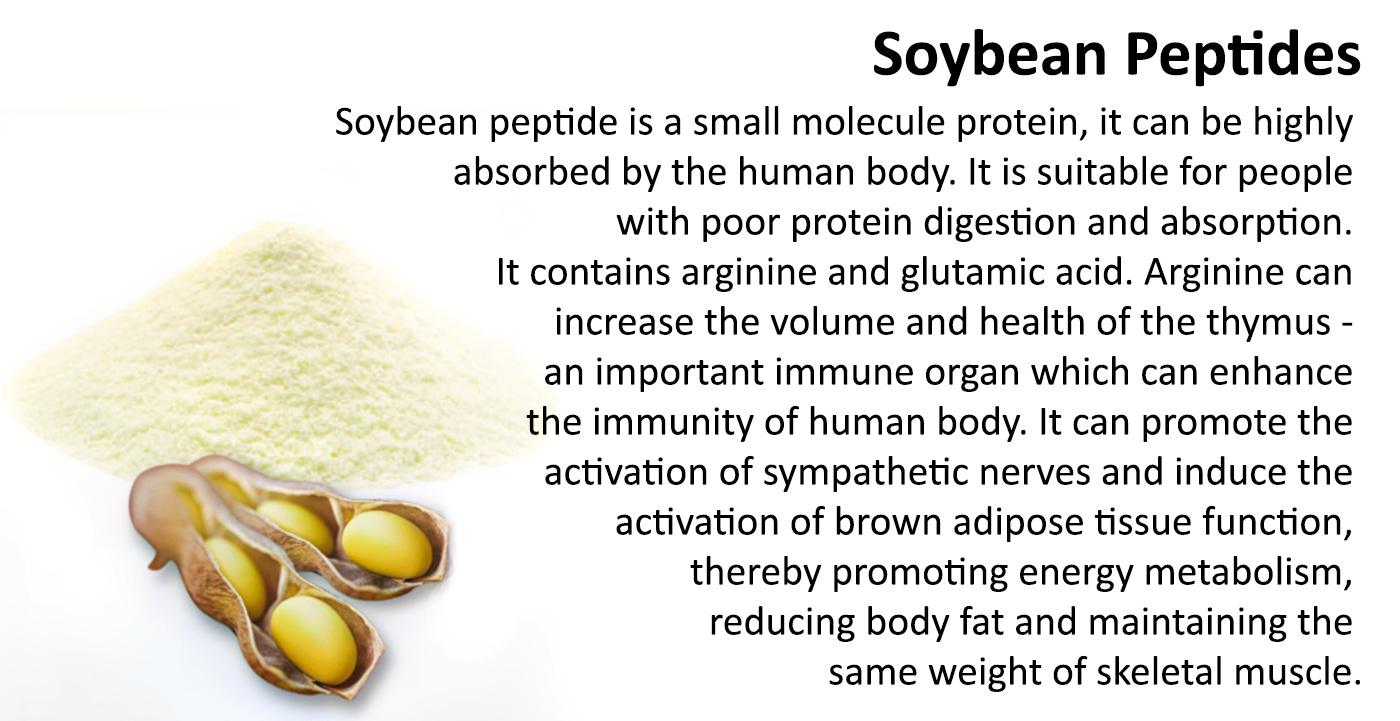 Soybean Peptides

Soybean peptide is a small molecule protein, it can be highly absorbed by the human body. It is suitable for people with poor protein digestion and absorption. It contains arginine and glutamic acid. Arginine can increase the volume and health of the thymus - an important immune organ which can enhance the immunity of human body. It can promote the activation of sympathetic nerves and induce the activation of brown adipose tissue function, thereby promoting energy metabolism, reducing body fat and maintaining the same weight of skeletal muscle.